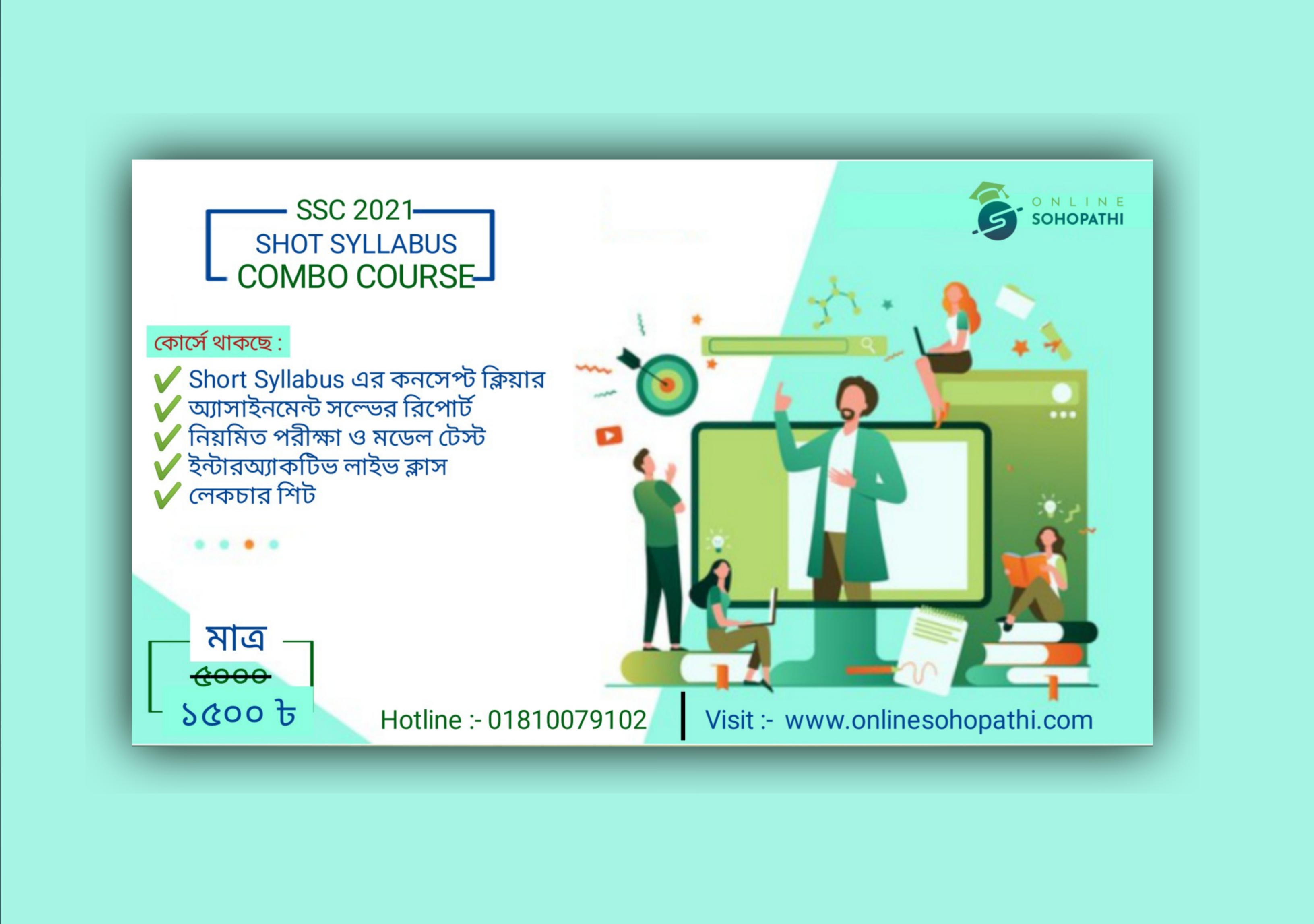 SSC 2021
SHOT SYLLABUS
COMBO COURSE

ONLINE
SOHOPATHI

কোর্সে থাকছে :
✔ Short Syllabus এর কনসেপ্ট ক্লিয়ার
✔ অ্যাসাইনমেন্ট সল্ভের রিপোর্ট
✔ নিয়মিত পরীক্ষা ও মডেল টেস্ট
✔ ইন্টারঅ্যাকটিভ লাইভ ক্লাস
✔ লেকচার শিট

মাত্র
৫০০০
১৫০০ ৳

Hotline :- 01810079102

Visit :- www.onlinesohopathi.com